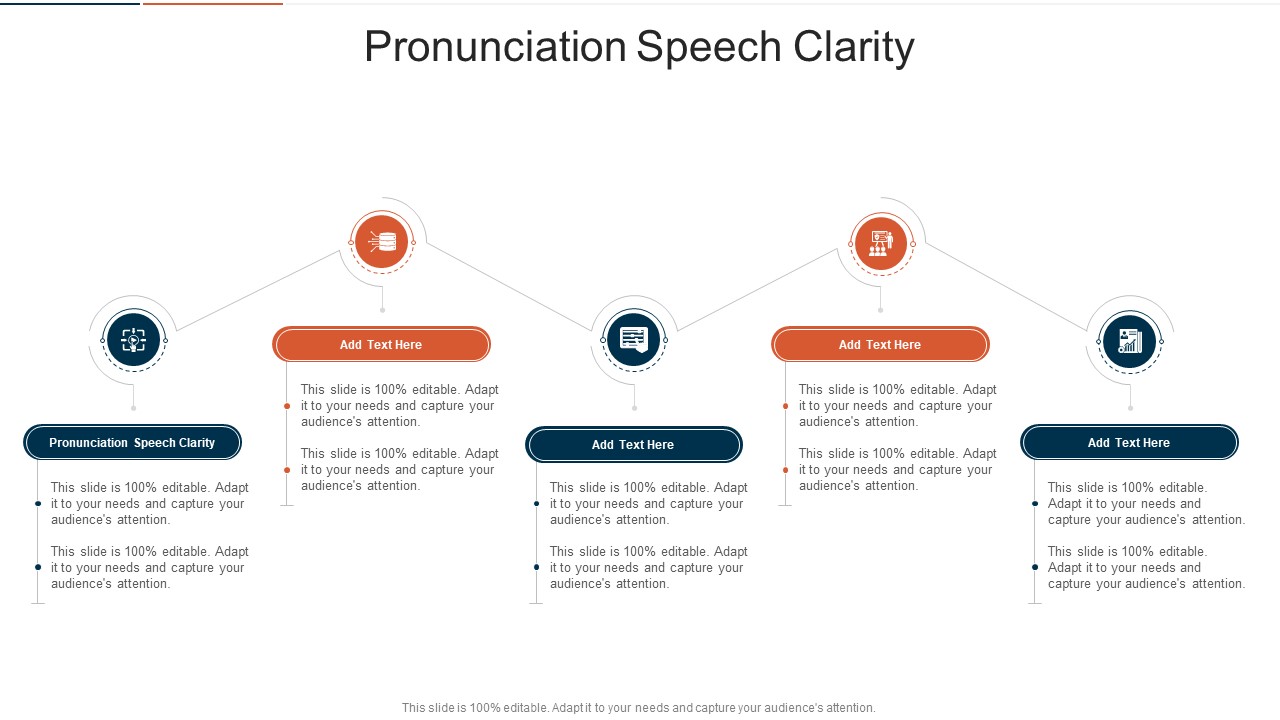 Pronunciation Speech Clarity

Pronunciation Speech Clarity

This slide is 100% editable. Adapt it to your needs and capture your audience's attention.

This slide is 100% editable. Adapt it to your needs and capture your audience's attention.

Add Text Here

This slide is 100% editable. Adapt it to your needs and capture your audience's attention.

This slide is 100% editable. Adapt it to your needs and capture your audience's attention.

Add Text Here

This slide is 100% editable. Adapt it to your needs and capture your audience's attention.

This slide is 100% editable. Adapt it to your needs and capture your audience's attention.

Add Text Here

This slide is 100% editable. Adapt it to your needs and capture your audience's attention.

This slide is 100% editable. Adapt it to your needs and capture your audience's attention.

Add Text Here

This slide is 100% editable. Adapt it to your needs and capture your audience's attention.

This slide is 100% editable. Adapt it to your needs and capture your audience's attention.

This slide is 100% editable. Adapt it to your needs and capture your audience's attention.